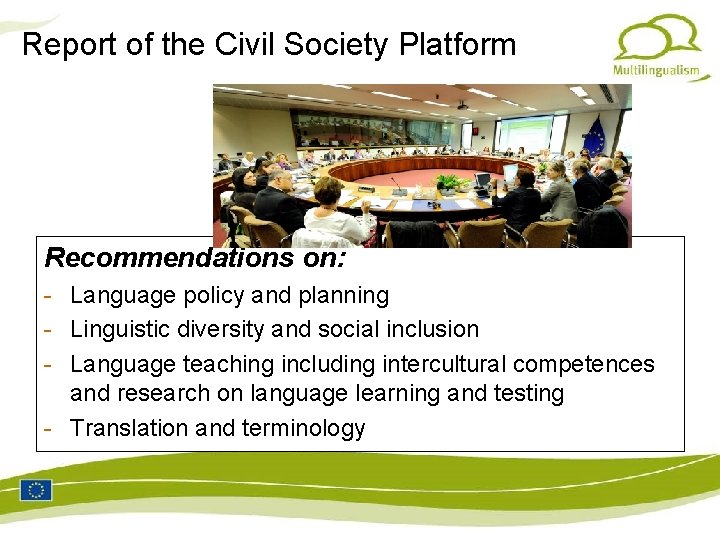 Report of the Civil Society Platform

Multilingualism

Recommendations on:

- Language policy and planning
- Linguistic diversity and social inclusion
- Language teaching including intercultural competences and research on language learning and testing
- Translation and terminology